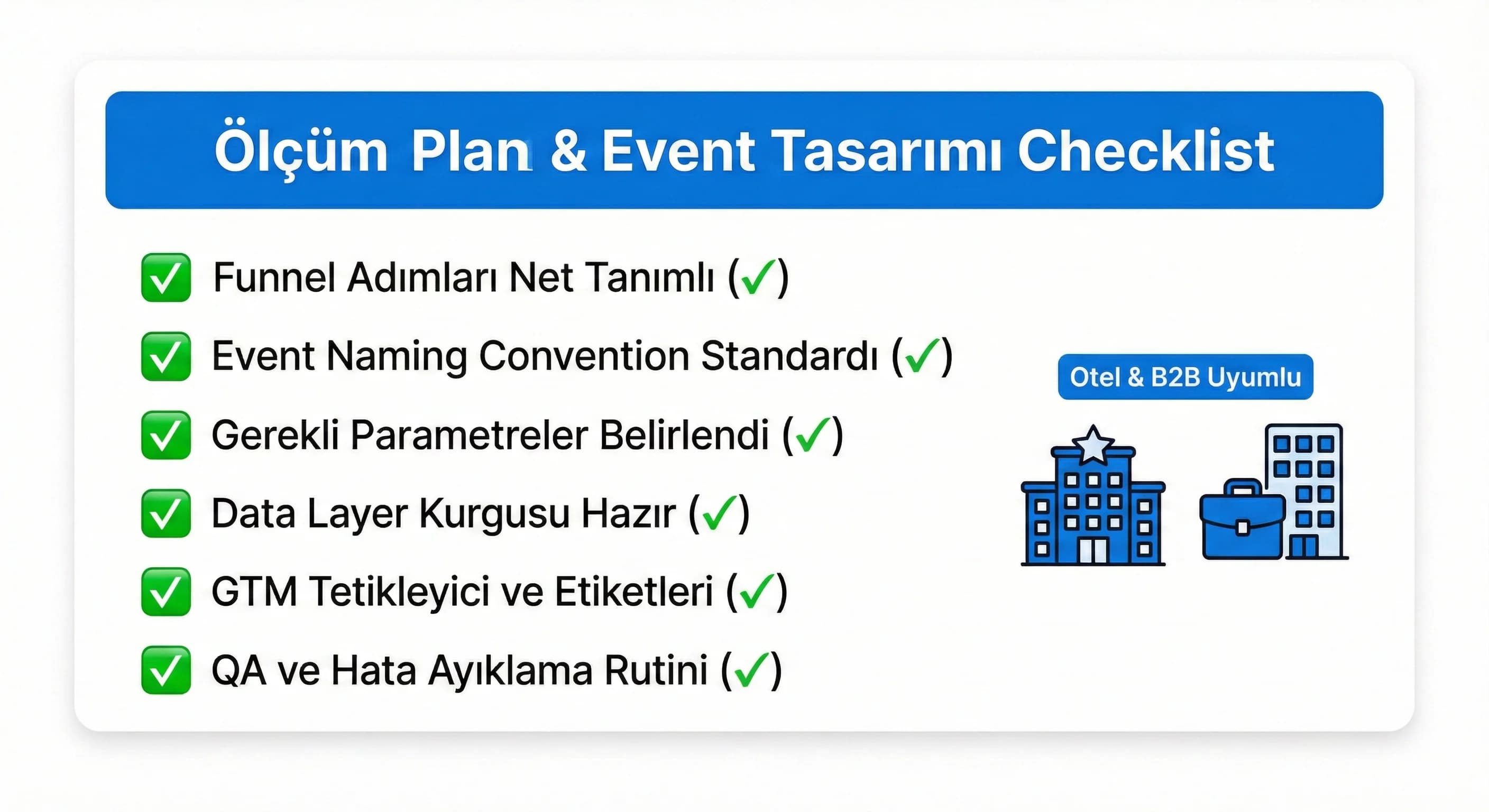 Ölçüm Plan & Event Tasarımı Checklist

✅ Funnel Adımları Net Tanımlı (✓)

✅ Event Naming Convention Standardı (✓)

✅ Gerekli Parametreler Belirlendi (✓)

✅ Data Layer Kurgusu Hazır (✓)

✅ GTM Tetikleyici ve Etiketleri (✓)

✅ QA ve Hata Ayıklama Rutini (✓)

Otel & B2B Uyumlu